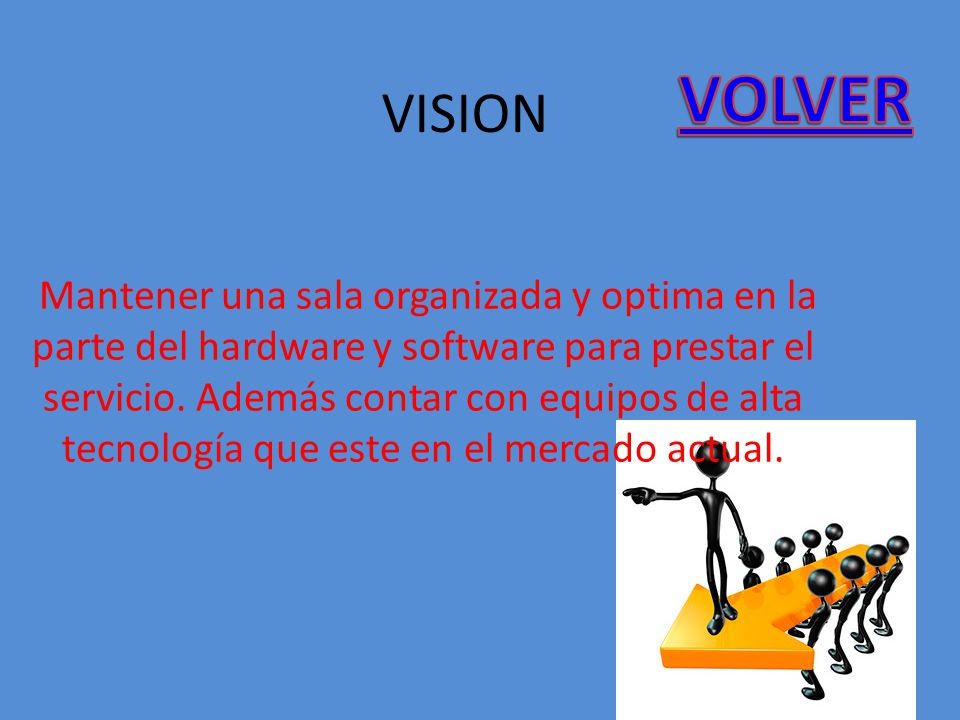 VISION

VOLVER

Mantener una sala organizada y optima en la parte del hardware y software para prestar el servicio. Además contar con equipos de alta tecnología que este en el mercado actual.